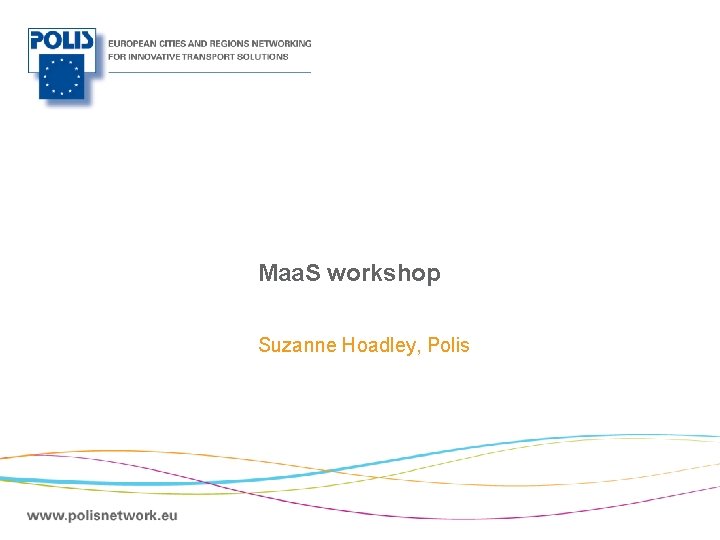 POLIS

EUROPEAN CITIES AND REGIONS NETWORKING FOR INNOVATIVE TRANSPORT SOLUTIONS

MaaS workshop

Suzanne Hoadley, Polis

www.polisnetwork.eu